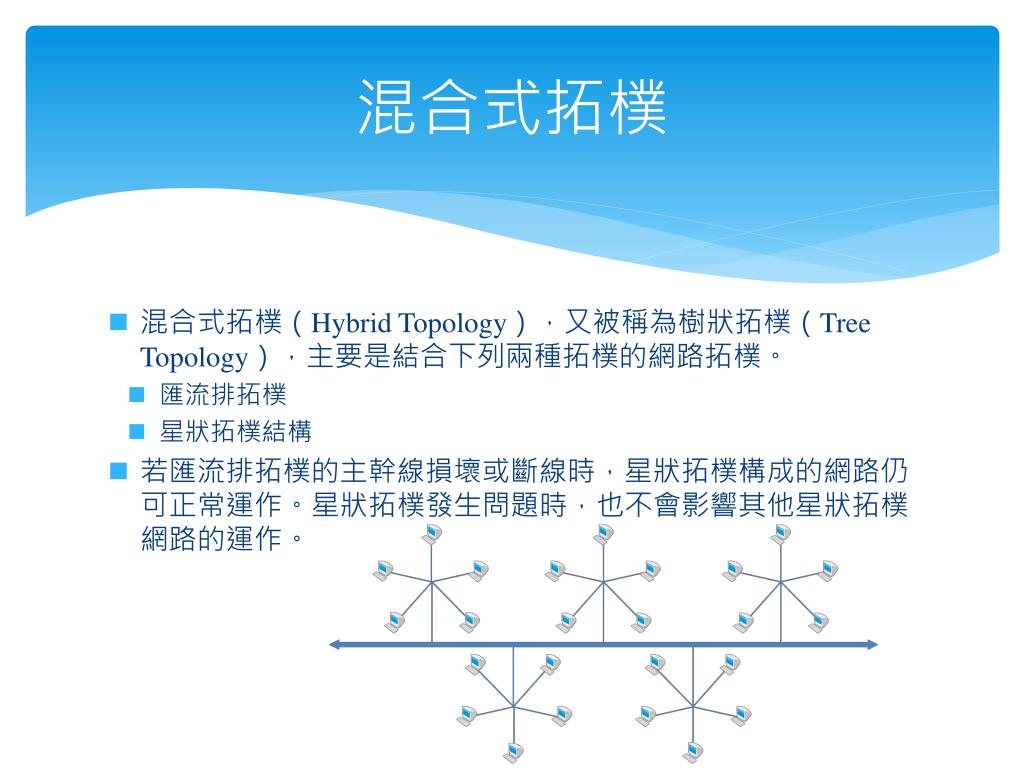 混合式拓樸

混合式拓樸（Hybrid Topology），又被稱為樹狀拓樸（Tree Topology），主要是結合下列兩種拓樸的網路拓樸。

匯流排拓樸

星狀拓樸結構

若匯流排拓樸的主幹線損壞或斷線時，星狀拓樸構成的網路仍可正常運作。星狀拓樸發生問題時，也不會影響其他星狀拓樸網路的運作。